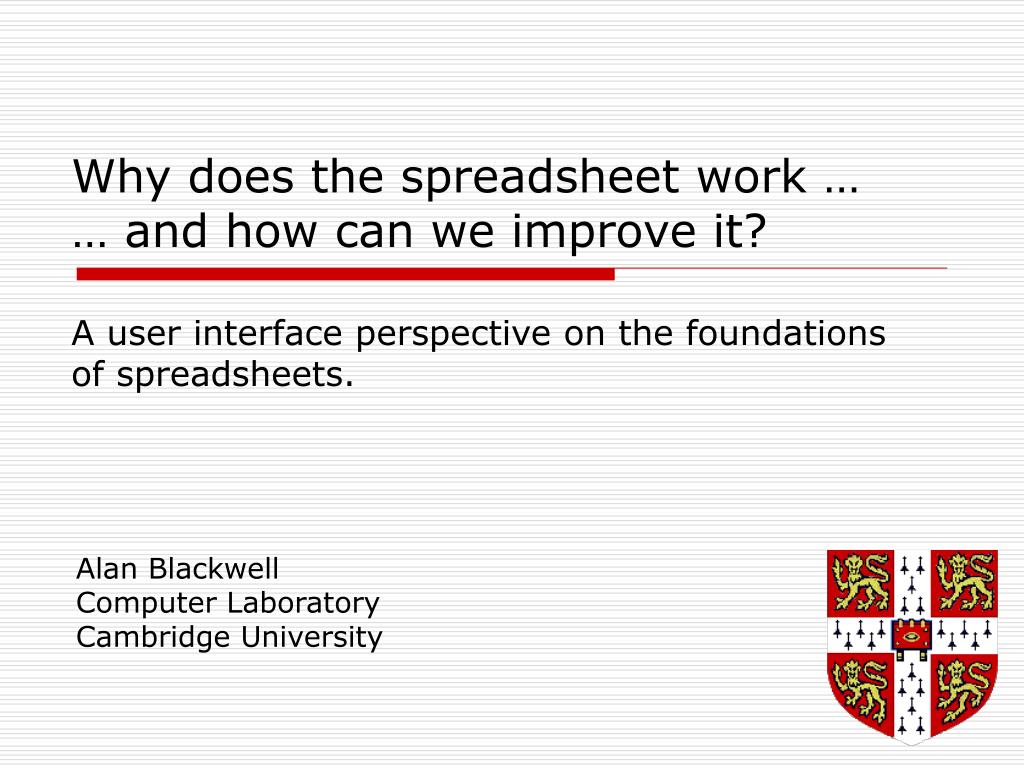 Why does the spreadsheet work …
… and how can we improve it?

A user interface perspective on the foundations of spreadsheets.

Alan Blackwell
Computer Laboratory
Cambridge University